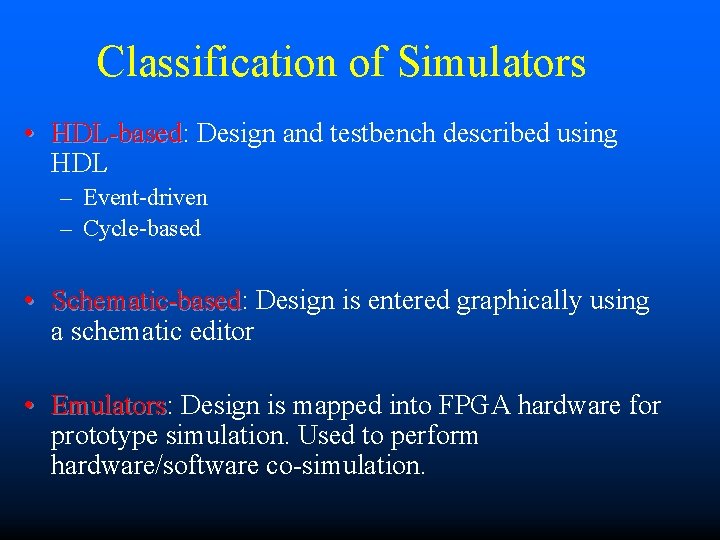 Classification of Simulators

• HDL-based: Design and testbench described using HDL
– Event-driven
– Cycle-based

• Schematic-based: Design is entered graphically using a schematic editor

• Emulators: Design is mapped into FPGA hardware for prototype simulation. Used to perform hardware/software co-simulation.